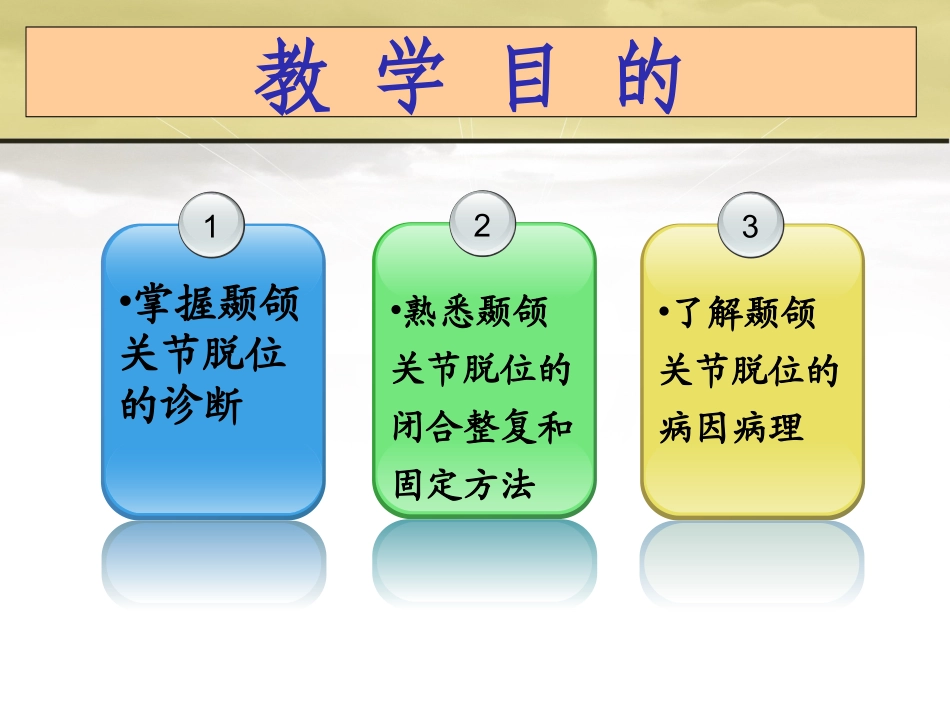 教 学 目 的

1

•掌握颞颌关节脱位的诊断

2

•熟悉颞颌关节脱位的闭合整复和固定方法

3

•了解颞颌关节脱位的病因病理